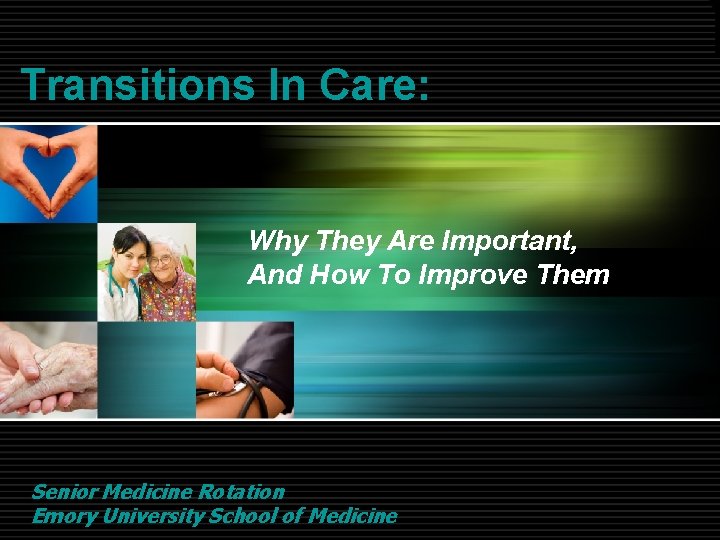 Transitions In Care:

Why They Are Important, And How To Improve Them

Senior Medicine Rotation
Emory University School of Medicine